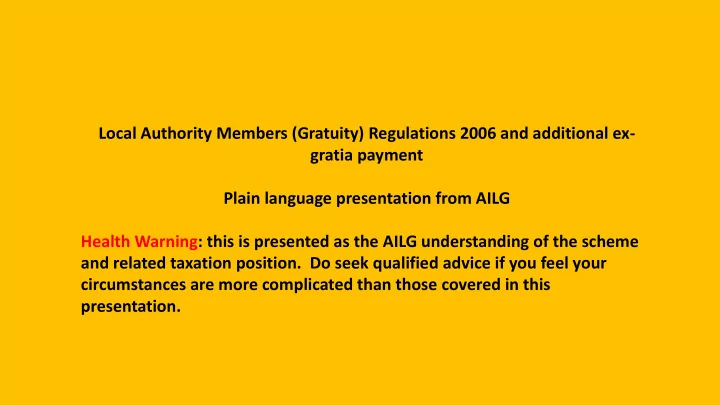 Local Authority Members (Gratuity) Regulations 2006 and additional ex-gratia payment

Plain language presentation from AILG

Health Warning: this is presented as the AILG understanding of the scheme and related taxation position. Do seek qualified advice if you feel your circumstances are more complicated than those covered in this presentation.